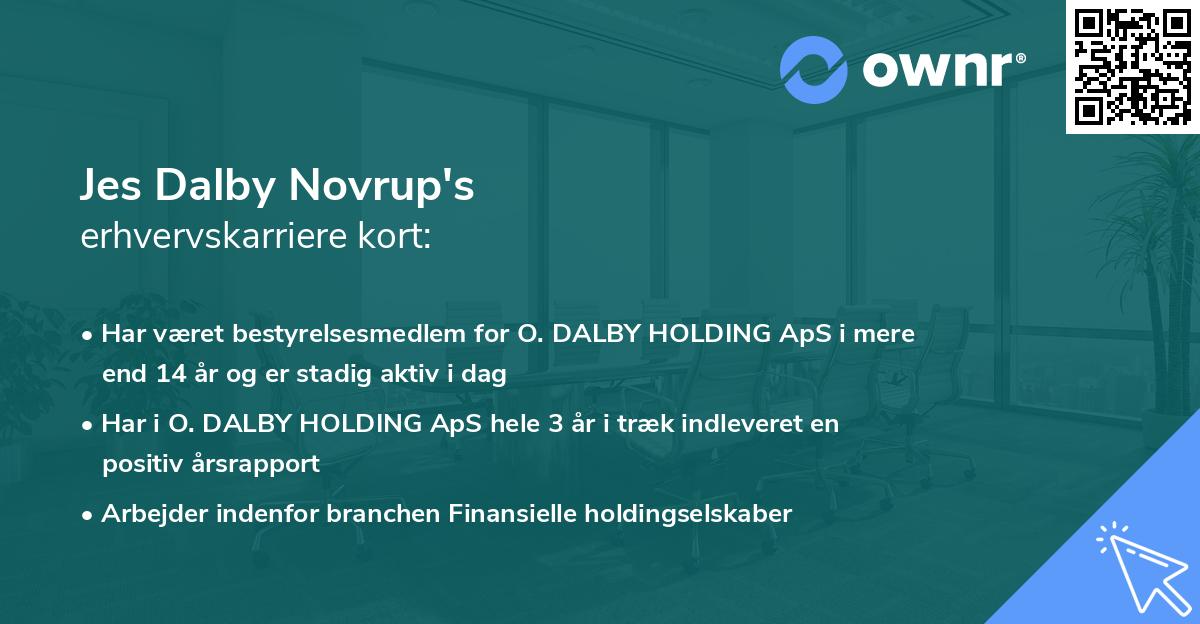 ownr®

Jes Dalby Novrup's
erhvervskarriere kort:

• Har været bestyrelsesmedlem for O. DALBY HOLDING ApS i mere end 14 år og er stadig aktiv i dag

• Har i O. DALBY HOLDING ApS hele 3 år i træk indleveret en positiv årsrapport

• Arbejder indenfor branchen Finansielle holdingselskaber